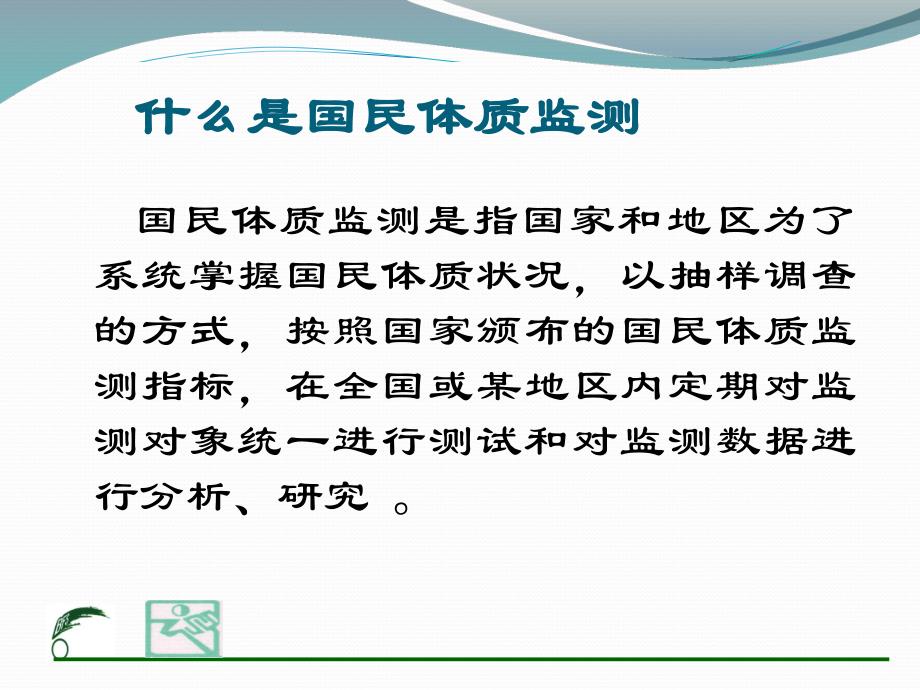 什么是国民体质监测

国民体质监测是指国家和地区为了系统掌握国民体质状况，以抽样调查的方式，按照国家颁布的国民体质监测指标，在全国或某地区内定期对监测对象统一进行测试和对监测数据进行分析、研究 。